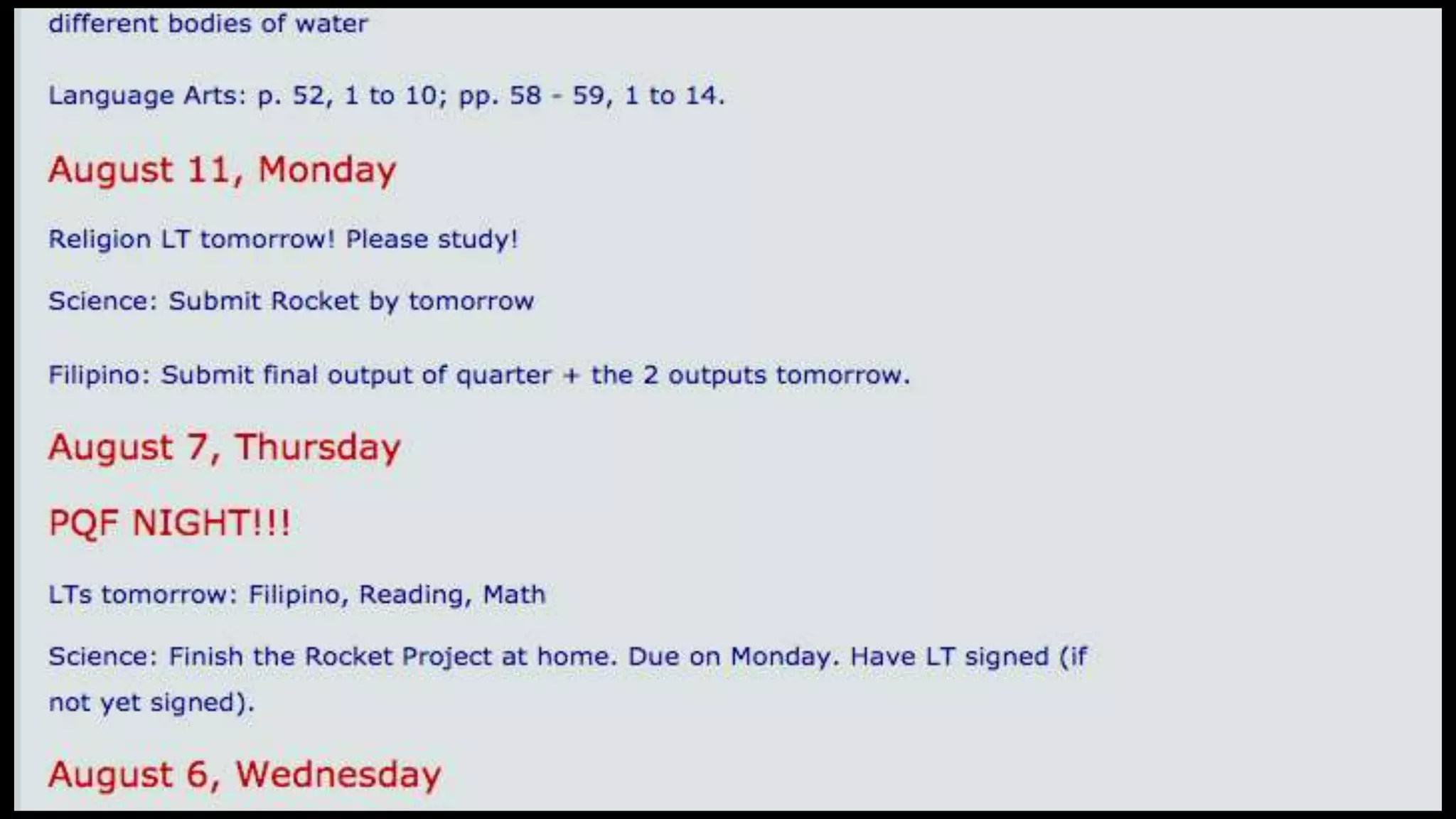 different bodies of water

Language Arts: p. 52, 1 to 10; pp. 58 - 59, 1 to 14.

August 11, Monday

Religion LT tomorrow! Please study!

Science: Submit Rocket by tomorrow

Filipino: Submit final output of quarter + the 2 outputs tomorrow.

August 7, Thursday

PQF NIGHT!!!

LTs tomorrow: Filipino, Reading, Math

Science: Finish the Rocket Project at home. Due on Monday. Have LT signed (if not yet signed).

August 6, Wednesday